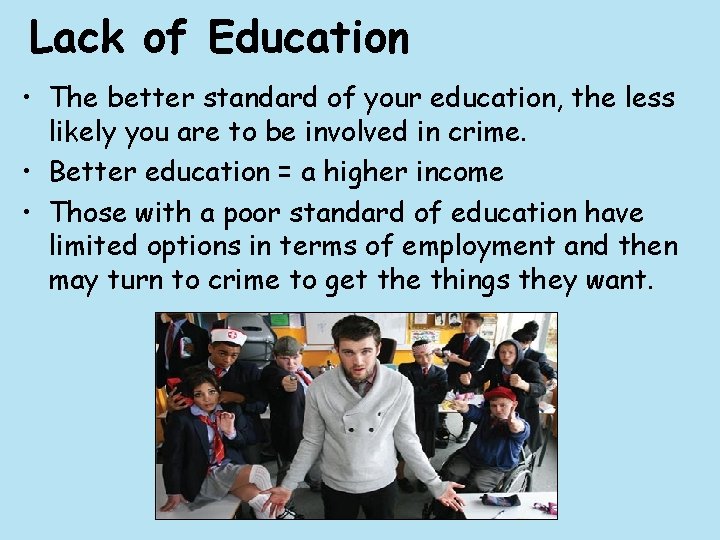 Lack of Education

• The better standard of your education, the less likely you are to be involved in crime.

• Better education = a higher income

• Those with a poor standard of education have limited options in terms of employment and then may turn to crime to get the things they want.